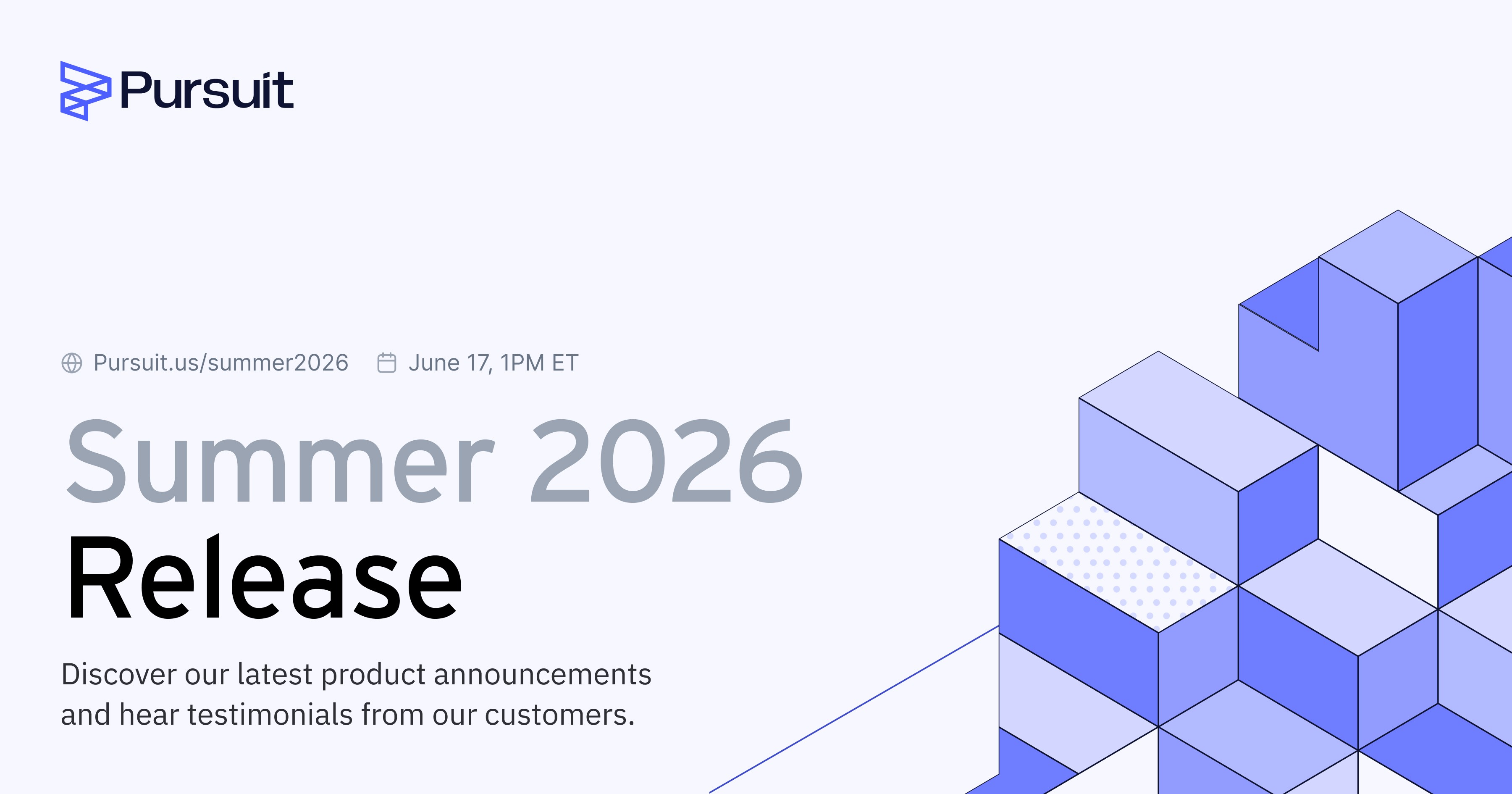 Pursuit

Pursuit.us/summer2026 June 17, 1PM ET

Summer 2026
Release

Discover our latest product announcements and hear testimonials from our customers.